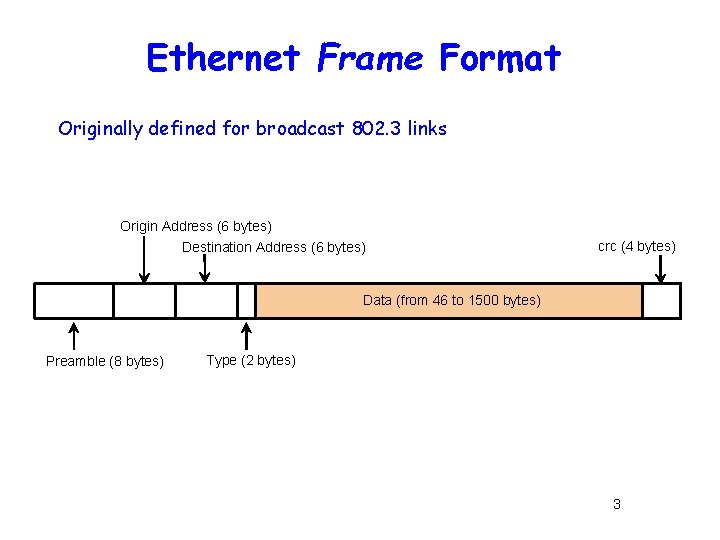 Ethernet Frame Format

Originally defined for broadcast 802.3 links

Origin Address (6 bytes)

Destination Address (6 bytes)

crc (4 bytes)

Data (from 46 to 1500 bytes)

Preamble (8 bytes)

Type (2 bytes)

3